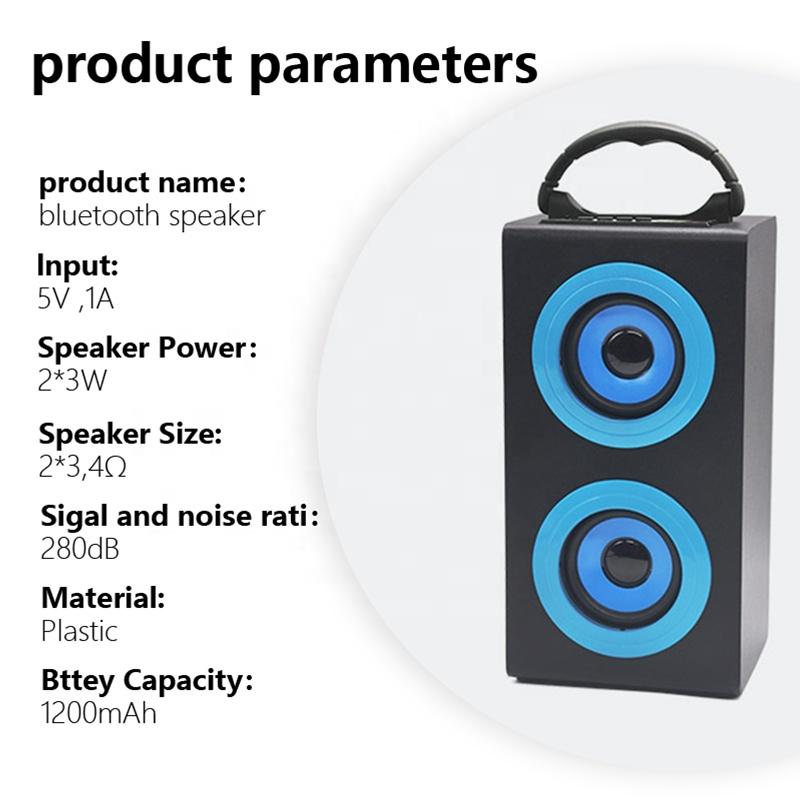 product parameters

product name:
bluetooth speaker

Input:
5V ,1A

Speaker Power:
2*3W

Speaker Size:
2*3,4Ω

Sigal and noise rati:
280dB

Material:
Plastic

Bttey Capacity:
1200mAh